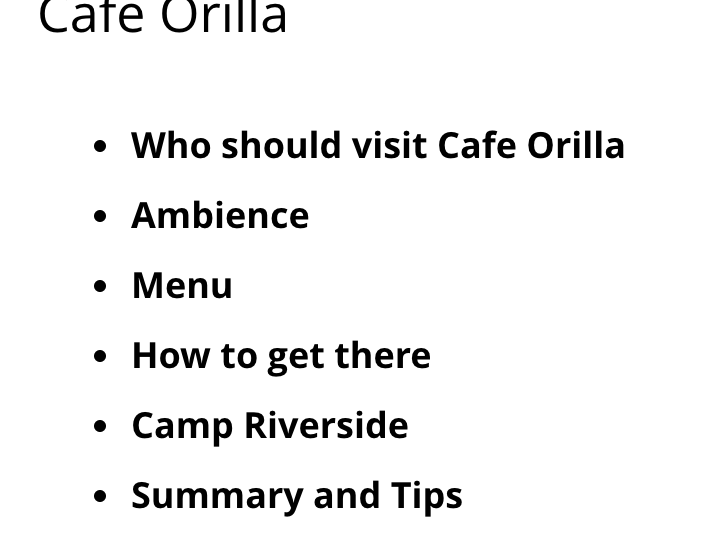 Cafe Orilla

- Who should visit Cafe Orilla
- Ambience
- Menu
- How to get there
- Camp Riverside
- Summary and Tips